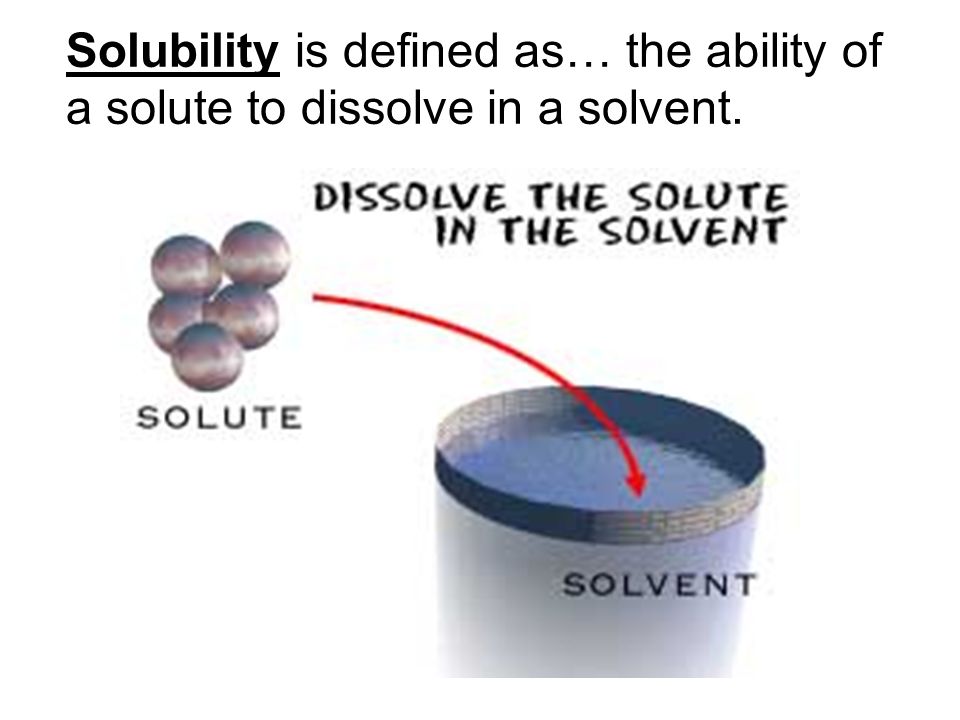 Solubility is defined as… the ability of a solute to dissolve in a solvent.

DISSOLVE THE SOLUTE IN THE SOLVENT

SOLUTE

SOLVENT